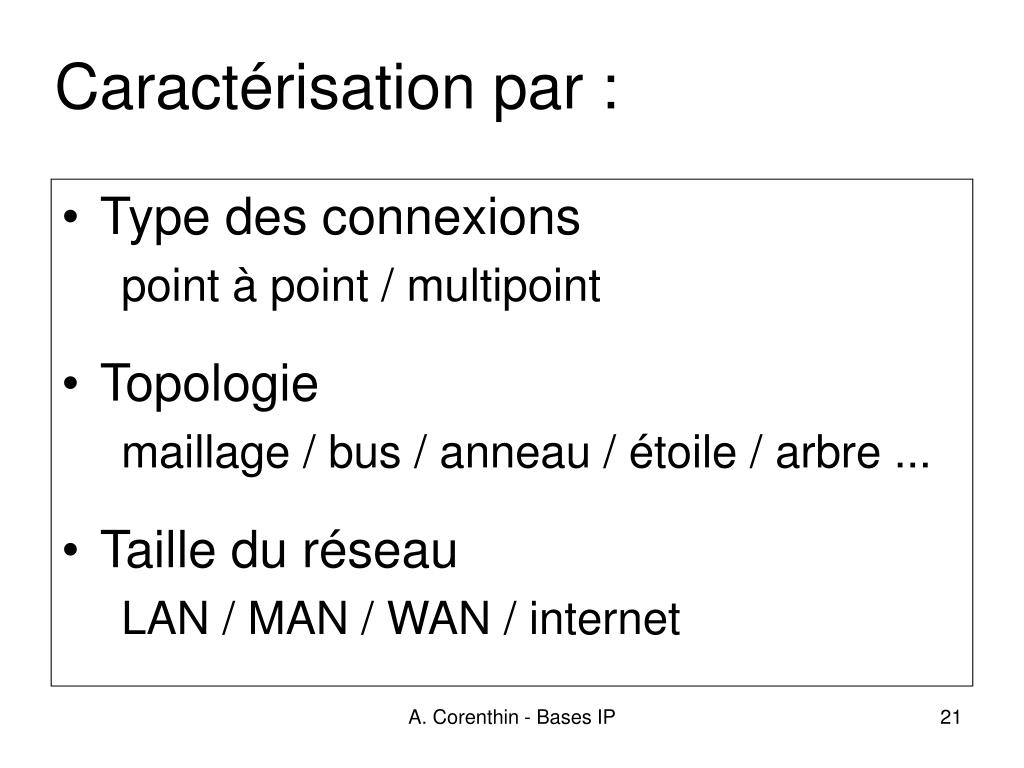 Caractérisation par :

• Type des connexions
point à point / multipoint

• Topologie
maillage / bus / anneau / étoile / arbre ...

• Taille du réseau
LAN / MAN / WAN / internet

A. Corenthin - Bases IP

21